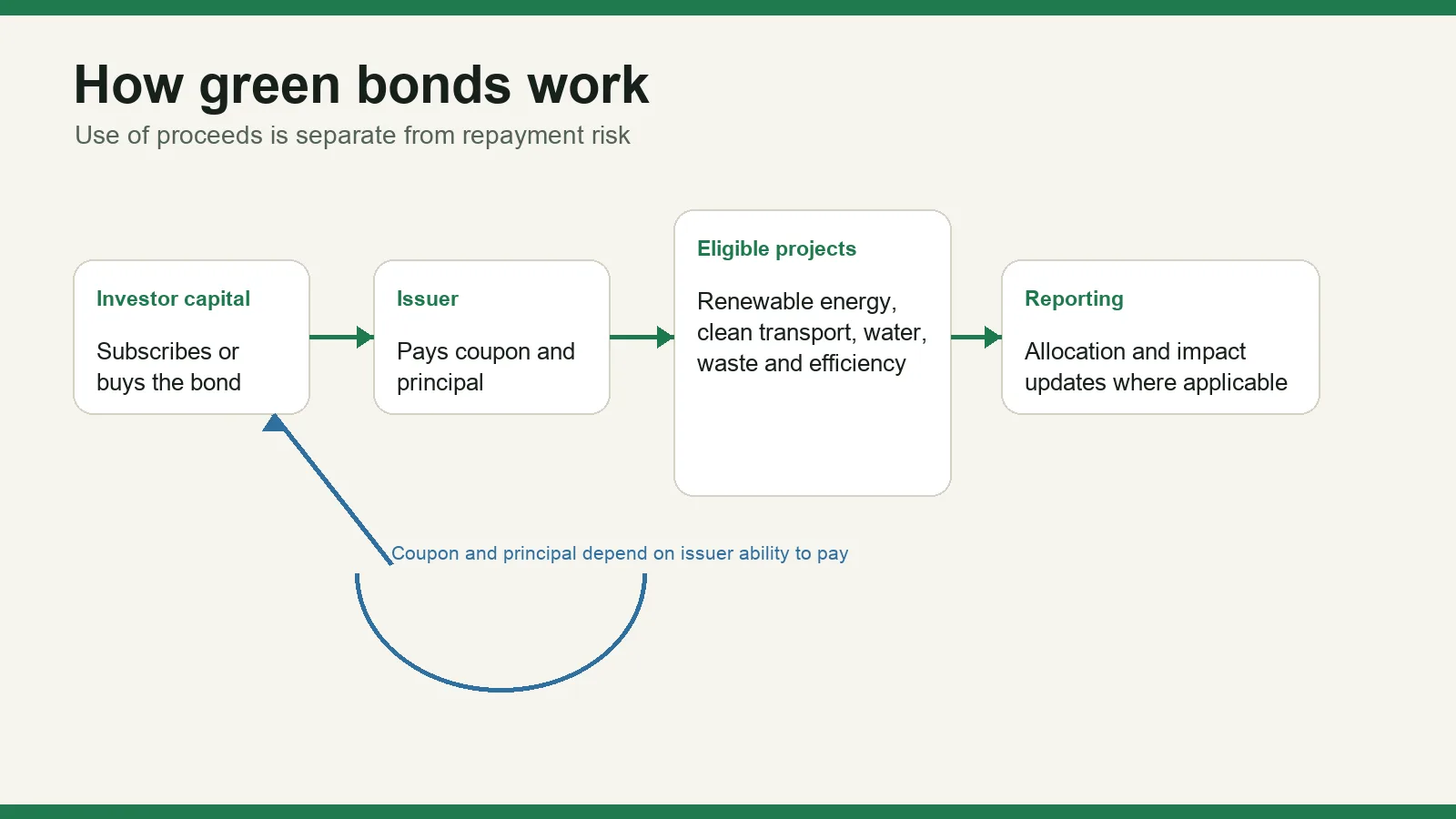 How green bonds work
Use of proceeds is separate from repayment risk

Investor capital
Subscribes or buys the bond

Issuer
Pays coupon and principal

Eligible projects
Renewable energy, clean transport, water, waste and efficiency

Reporting
Allocation and impact updates where applicable

Coupon and principal depend on issuer ability to pay